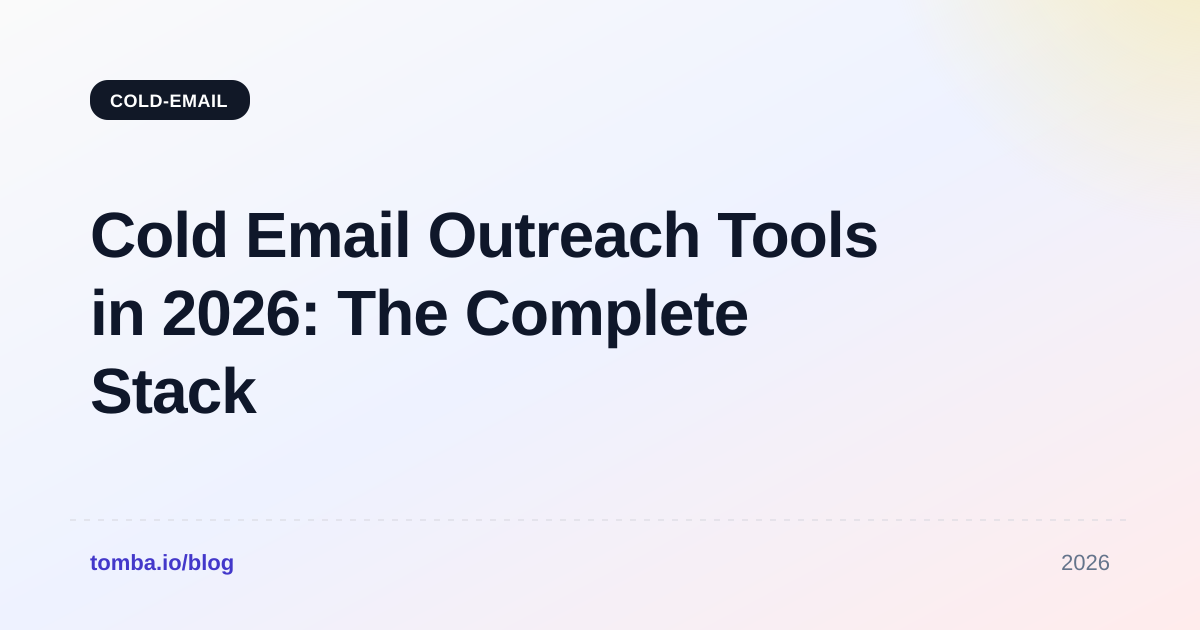 COLD-EMAIL

Cold Email Outreach Tools in 2026: The Complete Stack

tomba.io/blog

2026